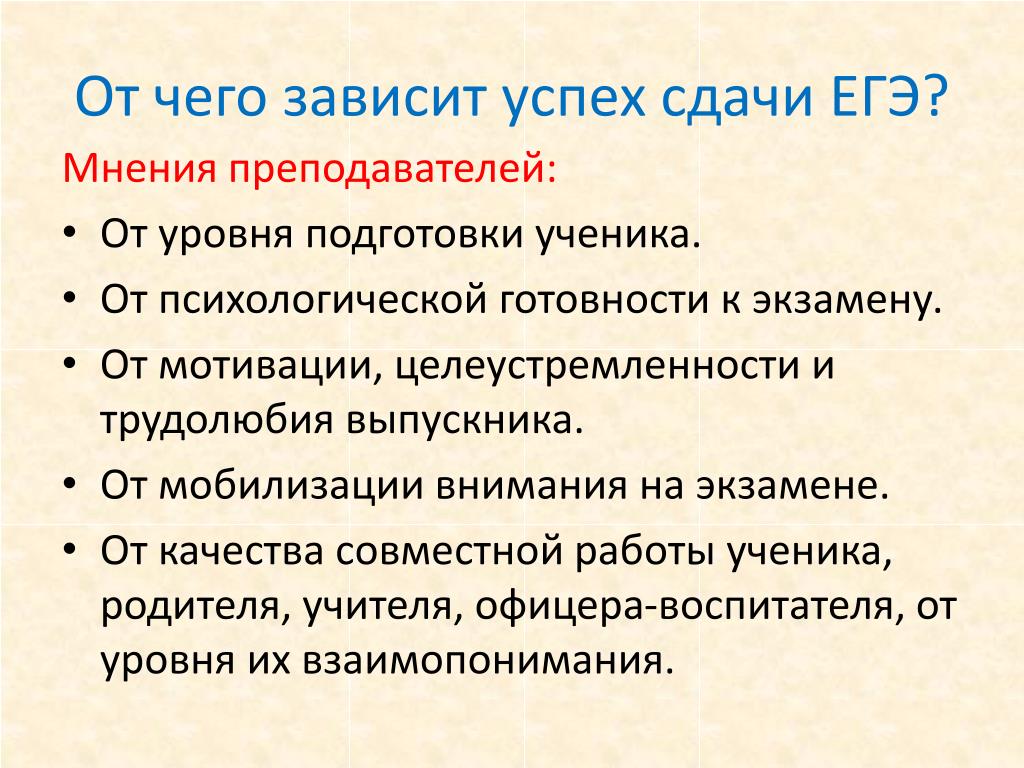 От чего зависит успех сдачи ЕГЭ?

Мнения преподавателей:

• От уровня подготовки ученика.
• От психологической готовности к экзамену.
• От мотивации, целеустремленности и трудолюбия выпускника.
• От мобилизации внимания на экзамене.
• От качества совместной работы ученика, родителя, учителя, офицера-воспитателя, от уровня их взаимопонимания.